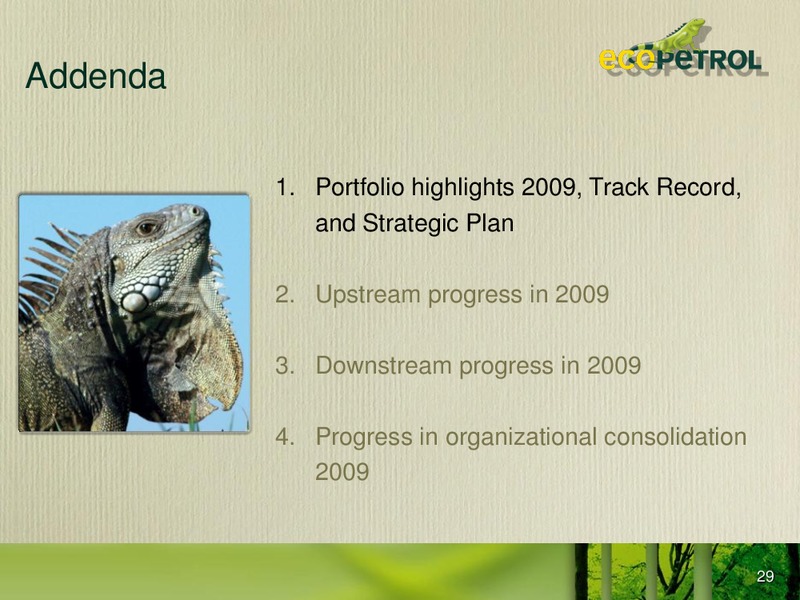 Addenda

ecopetrol

1. Portfolio highlights 2009, Track Record, and Strategic Plan

2. Upstream progress in 2009

3. Downstream progress in 2009

4. Progress in organizational consolidation 2009

29